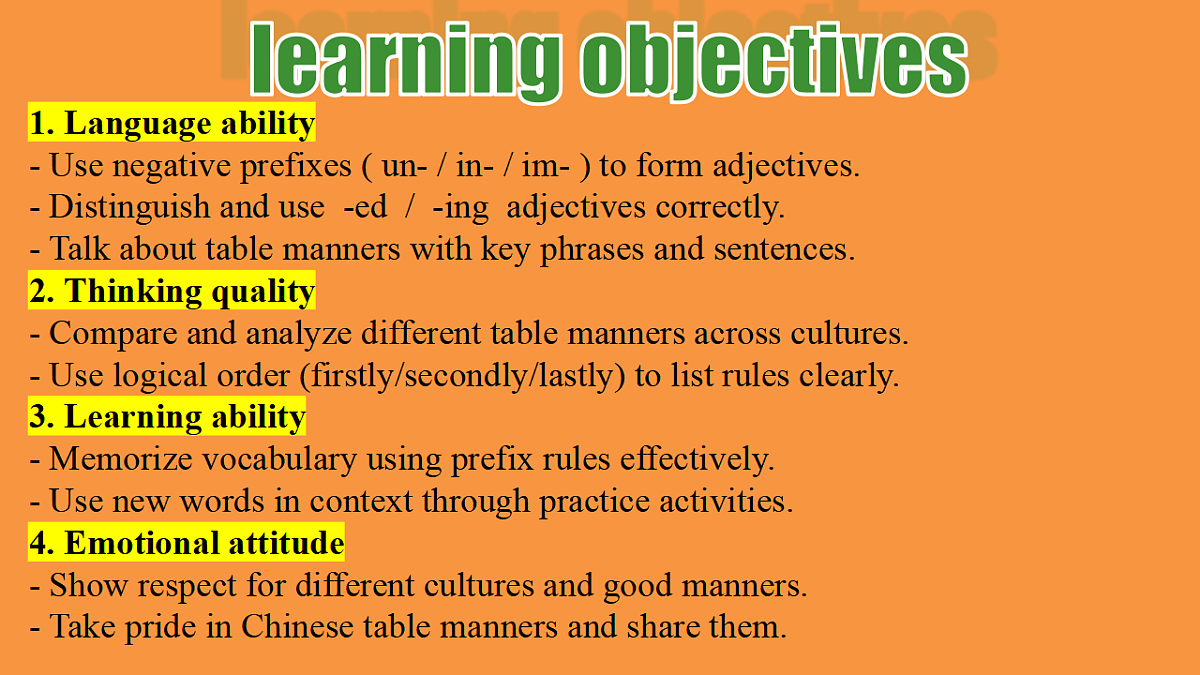 learning objectives

1. Language ability
- Use negative prefixes ( un- / in- / im- ) to form adjectives.
- Distinguish and use -ed / -ing adjectives correctly.
- Talk about table manners with key phrases and sentences.

2. Thinking quality
- Compare and analyze different table manners across cultures.
- Use logical order (firstly/secondly/lastly) to list rules clearly.

3. Learning ability
- Memorize vocabulary using prefix rules effectively.
- Use new words in context through practice activities.

4. Emotional attitude
- Show respect for different cultures and good manners.
- Take pride in Chinese table manners and share them.